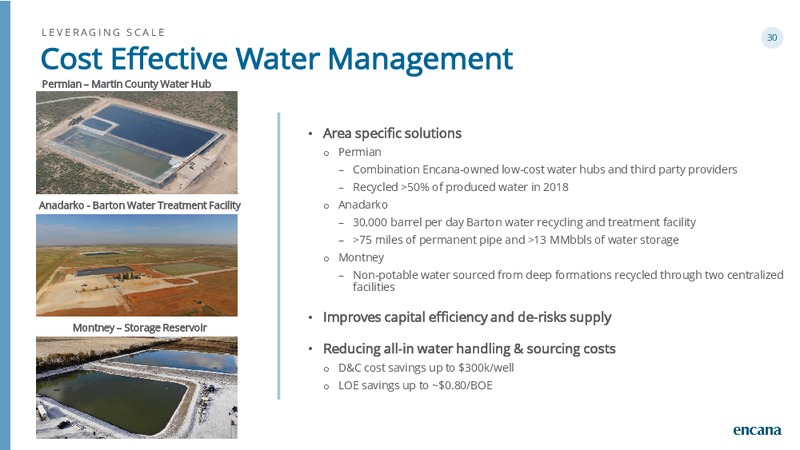 LEVERAGING SCALE

30

Cost Effective Water Management

Permian – Martin County Water Hub

Anadarko - Barton Water Treatment Facility

Montney – Storage Reservoir

• Area specific solutions
o Permian
– Combination Encana-owned low-cost water hubs and third party providers
– Recycled >50% of produced water in 2018
o Anadarko
– 30,000 barrel per day Barton water recycling and treatment facility
– >75 miles of permanent pipe and >13 MMbbls of water storage
o Montney
– Non-potable water sourced from deep formations recycled through two centralized facilities

• Improves capital efficiency and de-risks supply

• Reducing all-in water handling & sourcing costs
o D&C cost savings up to \$300k/well
o LOE savings up to ~\$0.80/BOE

encana